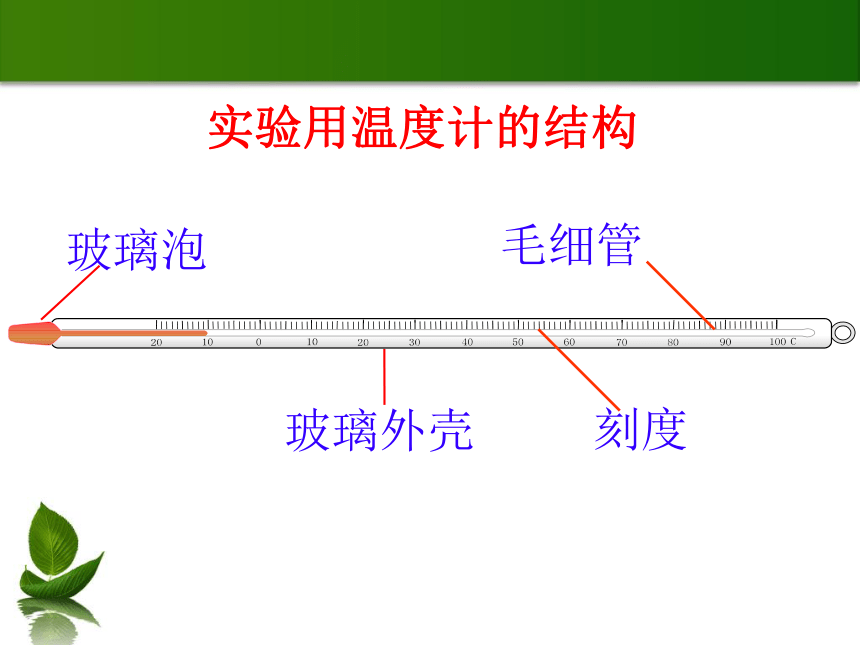 实验用温度计的结构

玻璃泡

毛细管

20 10 0 10 20 30 40 50 60 70 80 90 100 C

玻璃外壳

刻度